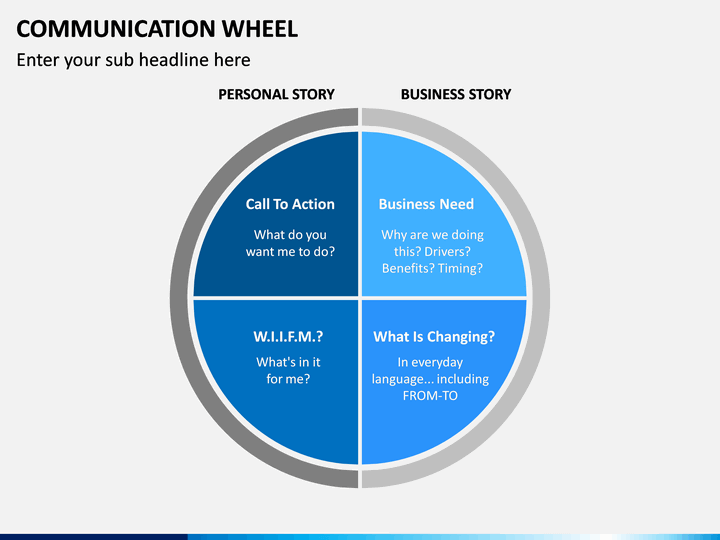 COMMUNICATION WHEEL

Enter your sub headline here

PERSONAL STORY

BUSINESS STORY

Call To Action

What do you want me to do?

Business Need

Why are we doing this? Drivers? Benefits? Timing?

W.I.I.F.M.?

What's in it for me?

What Is Changing?

In everyday language... including FROM-TO